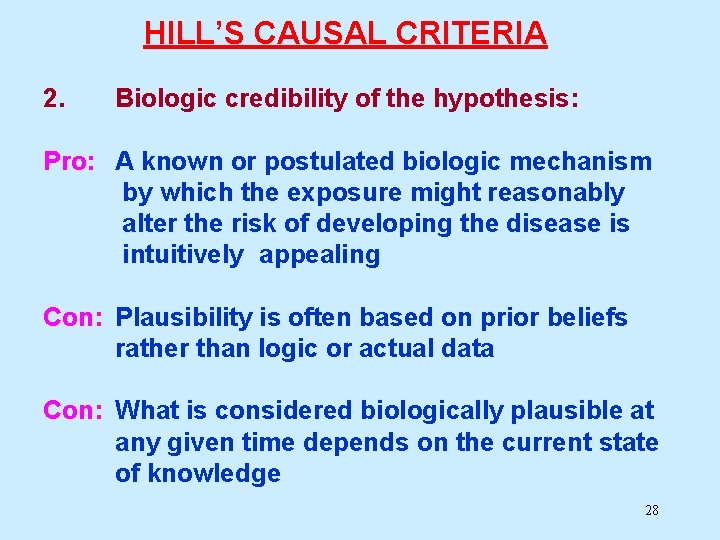 HILL'S CAUSAL CRITERIA

2. Biologic credibility of the hypothesis:

Pro: A known or postulated biologic mechanism by which the exposure might reasonably alter the risk of developing the disease is intuitively appealing

Con: Plausibility is often based on prior beliefs rather than logic or actual data

Con: What is considered biologically plausible at any given time depends on the current state of knowledge

28